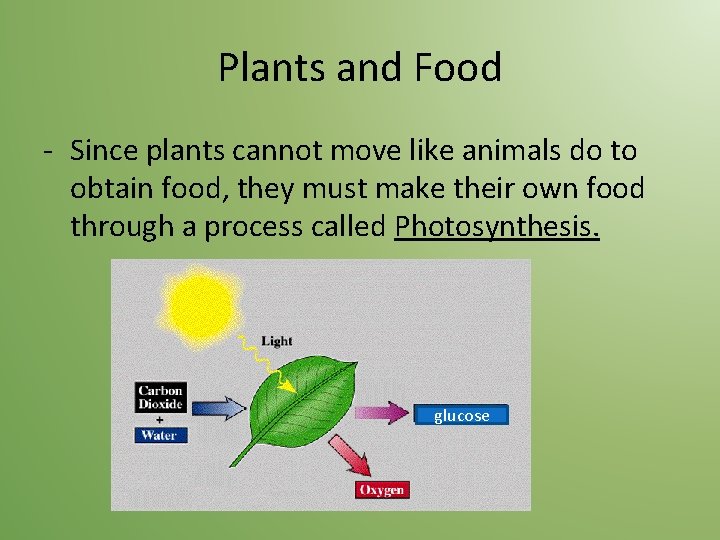 Plants and Food

- Since plants cannot move like animals do to obtain food, they must make their own food through a process called Photosynthesis.

Light

Carbon Dioxide
+
Water

glucose

Oxygen